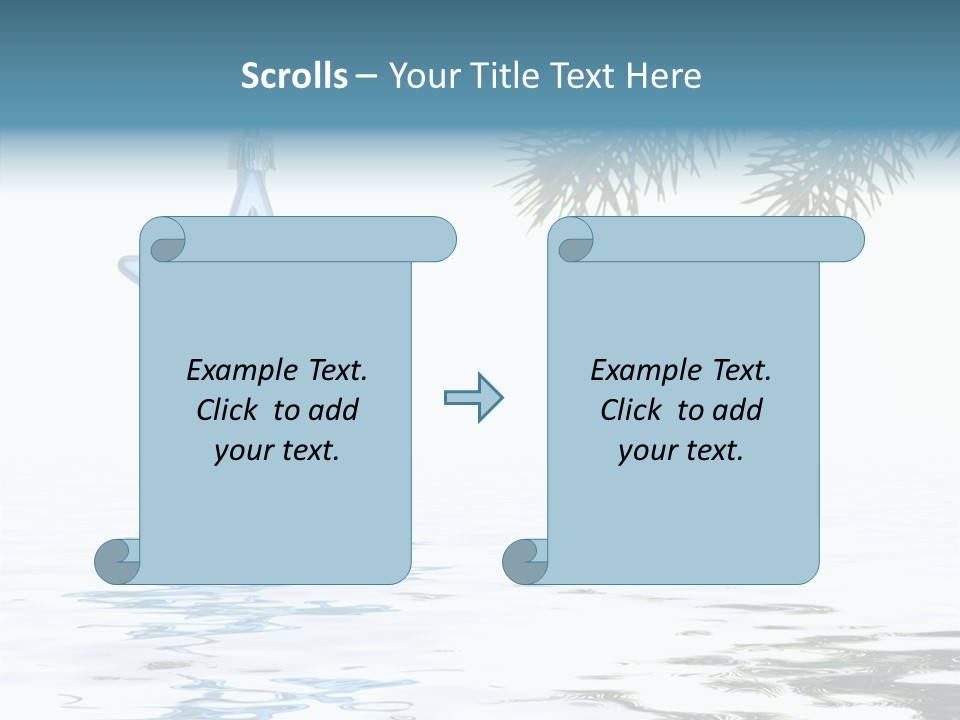 Scrolls – Your Title Text Here

Example Text. Click to add your text.

Example Text. Click to add your text.